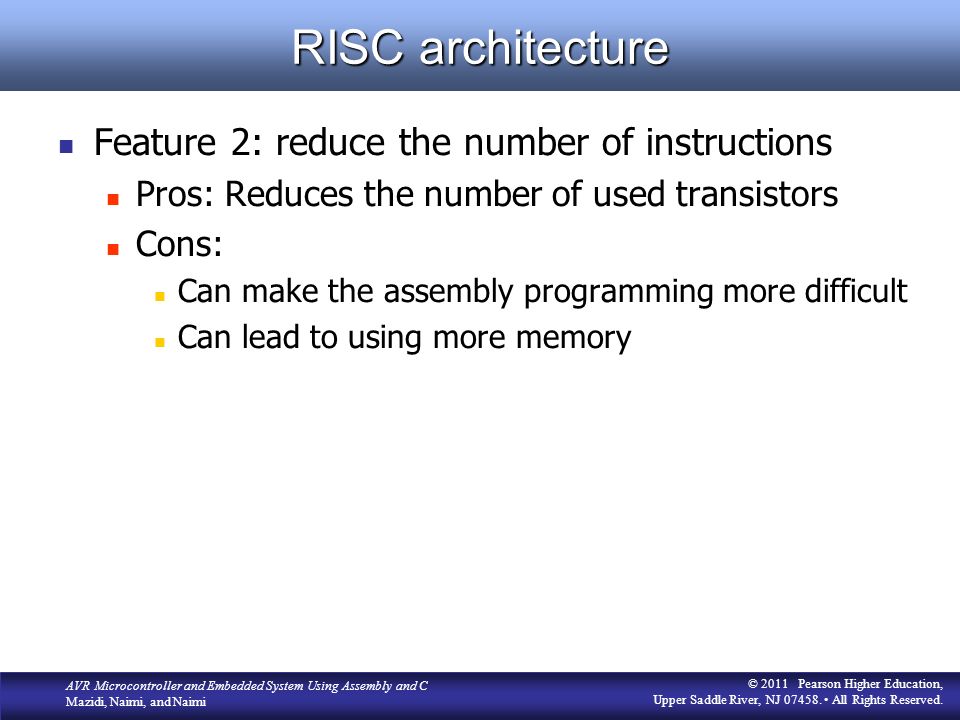 RISC architecture

Feature 2: reduce the number of instructions

Pros: Reduces the number of used transistors

Cons:

Can make the assembly programming more difficult

Can lead to using more memory

AVR Microcontroller and Embedded System Using Assembly and C
Mazidi, Naimi, and Naimi

© 2011 Pearson Higher Education,
Upper Saddle River, NJ 07458. • All Rights Reserved.